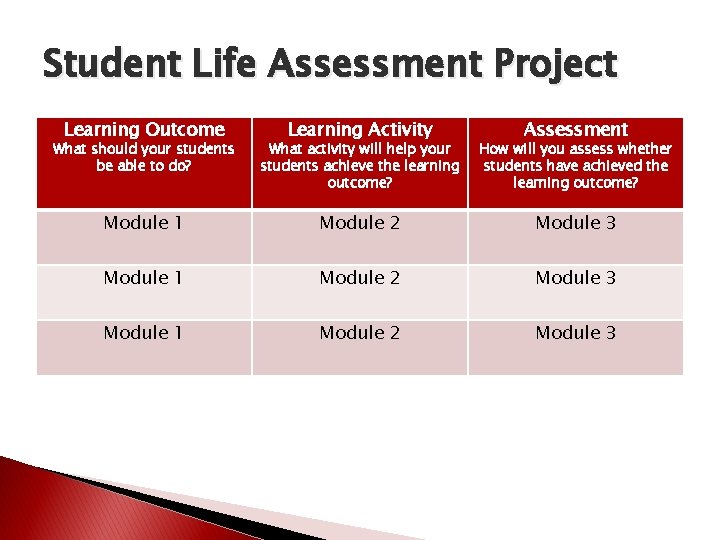 Student Life Assessment Project

| Learning Outcome What should your students be able to do? | Learning Activity What activity will help your students achieve the learning outcome? | Assessment How will you assess whether students have achieved the learning outcome? |
|---|---|---|
| Module 1 | Module 2 | Module 3 |
| Module 1 | Module 2 | Module 3 |
| Module 1 | Module 2 | Module 3 |